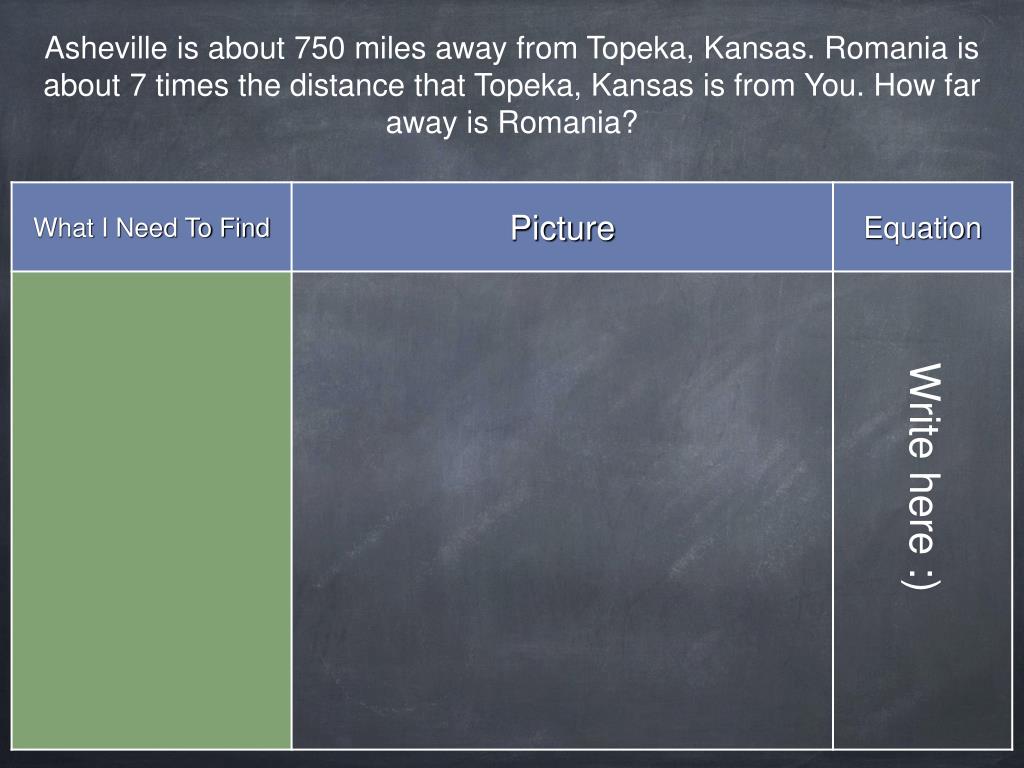 Asheville is about 750 miles away from Topeka, Kansas. Romania is about 7 times the distance that Topeka, Kansas is from You. How far away is Romania?

| What I Need To Find | Picture | Equation |
|---|---|---|
| | | Write here :) |